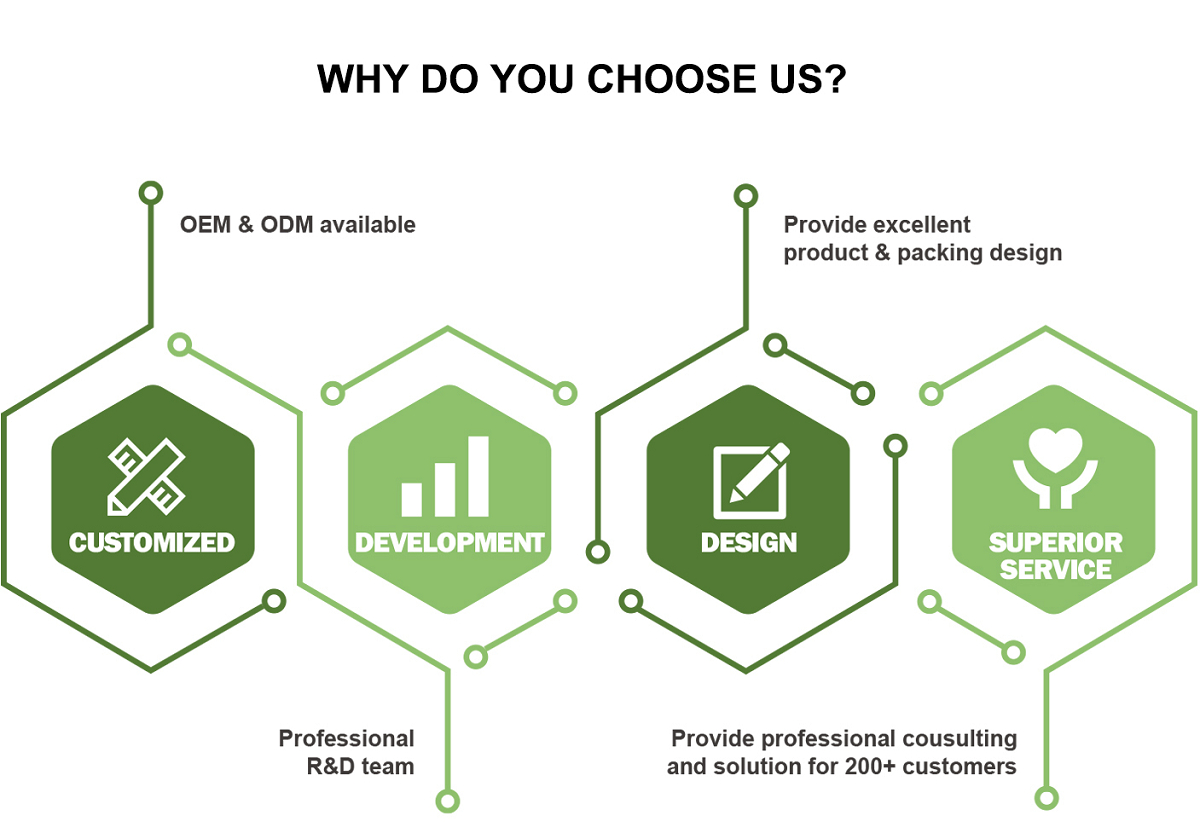 WHY DO YOU CHOOSE US?

OEM & ODM available

Provide excellent product & packing design

CUSTOMIZED

DEVELOPMENT

DESIGN

SUPERIOR SERVICE

Professional R&D team

Provide professional cousulting and solution for 200+ customers